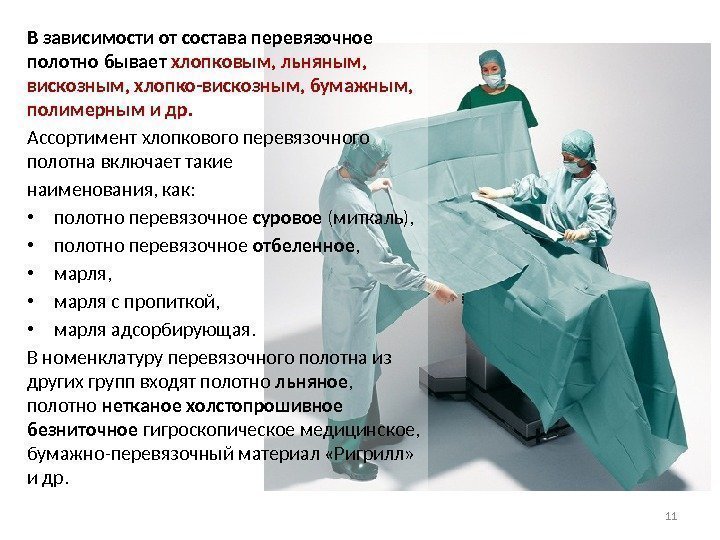 В зависимости от состава перевязочное полотно бывает хлопковым, льняным, вискозным, хлопко-вискозным, бумажным, полимерным и др.

Ассортимент хлопкового перевязочного полотна включает такие наименования, как:

• полотно перевязочное суровое (миткаль),
• полотно перевязочное отбеленное,
• марля,
• марля с пропиткой,
• марля адсорбирующая.

В номенклатуру перевязочного полотна из других групп входят полотно льняное, полотно нетканое холстопрошивное безниточное гигроскопическое медицинское, бумажно-перевязочный материал «Ригрилл» и др.

11